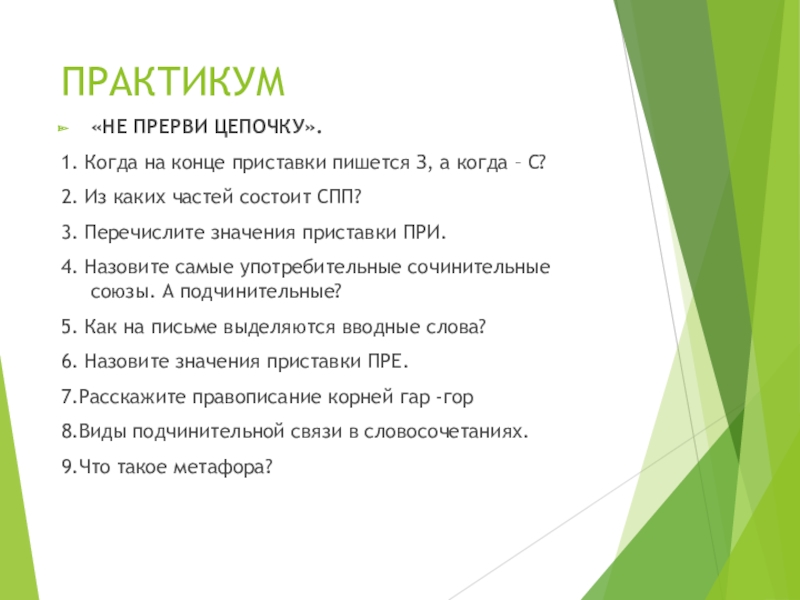 ПРАКТИКУМ

«НЕ ПРЕРВИ ЦЕПОЧКУ».

1. Когда на конце приставки пишется З, а когда – С?

2. Из каких частей состоит СПП?

3. Перечислите значения приставки ПРИ.

4. Назовите самые употребительные сочинительные союзы. А подчинительные?

5. Как на письме выделяются вводные слова?

6. Назовите значения приставки ПРЕ.

7.Расскажите правописание корней гар -гор

8.Виды подчинительной связи в словосочетаниях.

9.Что такое метафора?